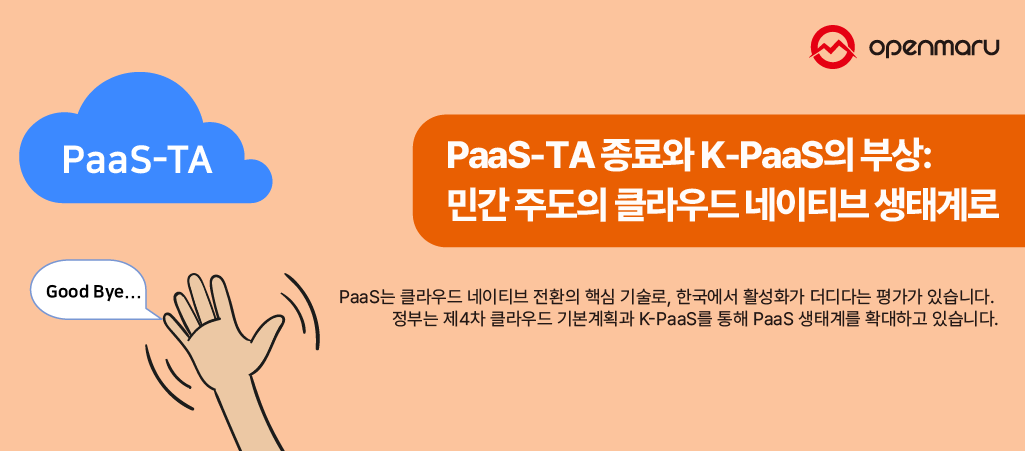 openmaru

PaaS-TA

PaaS-TA 종료와 K-PaaS의 부상:
민간 주도의 클라우드 네이티브 생태계로

Good Bye...

PaaS는 클라우드 네이티브 전환의 핵심 기술로, 한국에서 활성화가 더디다는 평가가 있습니다.
정부는 제4차 클라우드 기본계획과 K-PaaS를 통해 PaaS 생태계를 확대하고 있습니다.